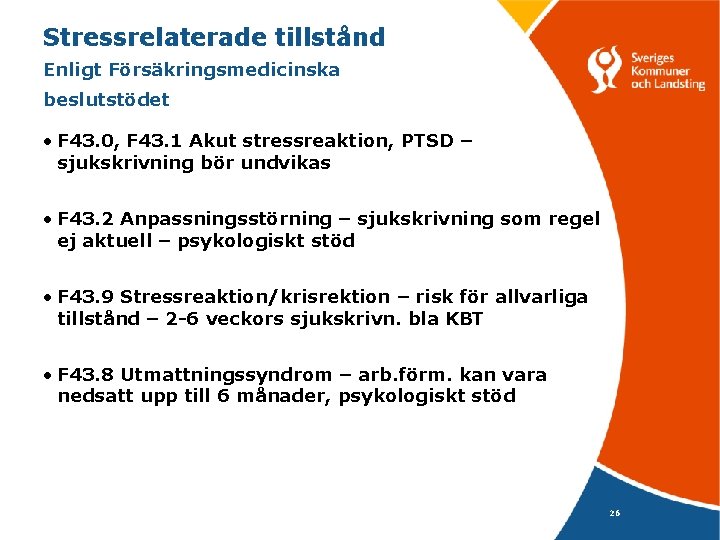 Stressrelaterade tillstånd
Enligt Försäkringsmedicinska beslutstödet

Sveriges Kommuner och Landsting

• F43.0, F43.1 Akut stressreaktion, PTSD – sjukskrivning bör undvikas

• F43.2 Anpassningsstörning – sjukskrivning som regel ej aktuell – psykologiskt stöd

• F43.9 Stressreaktion/krisrektion – risk för allvarliga tillstånd – 2-6 veckors sjukskrivn. bla KBT

• F43.8 Utmattningssyndrom – arb.förm. kan vara nedsatt upp till 6 månader, psykologiskt stöd

26